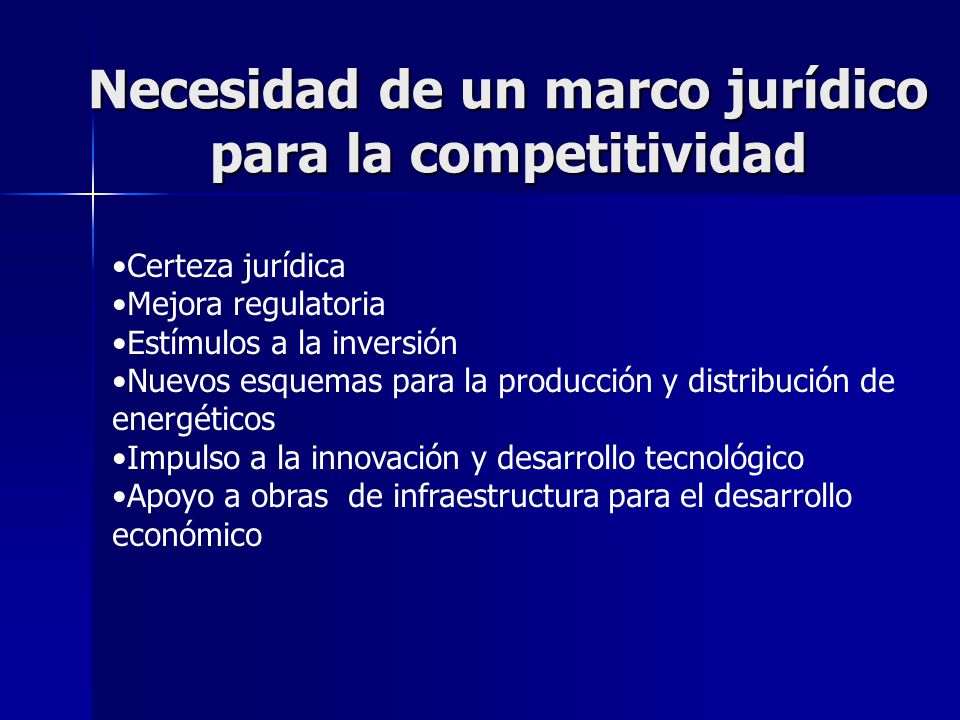 Necesidad de un marco jurídico para la competitividad

•Certeza jurídica
•Mejora regulatoria
•Estímulos a la inversión
•Nuevos esquemas para la producción y distribución de energéticos
•Impulso a la innovación y desarrollo tecnológico
•Apoyo a obras  de infraestructura para el desarrollo económico